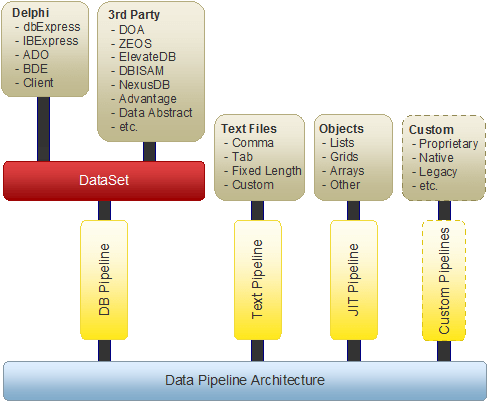 Delphi
- dbExpress
- IBExpress
- ADO
- BDE
- Client

3rd Party
- DOA
- ZEOS
- ElevateDB
- DBISAM
- NexusDB
- Advantage
- Data Abstract
- etc.

Text Files
- Comma
- Tab
- Fixed Length
- Custom

Objects
- Lists
- Grids
- Arrays
- Other

Custom
- Proprietary
- Native
- Legacy
- etc.

DataSet

DB Pipeline

Text Pipeline

JIT Pipeline

Custom Pipelines

Data Pipeline Architecture